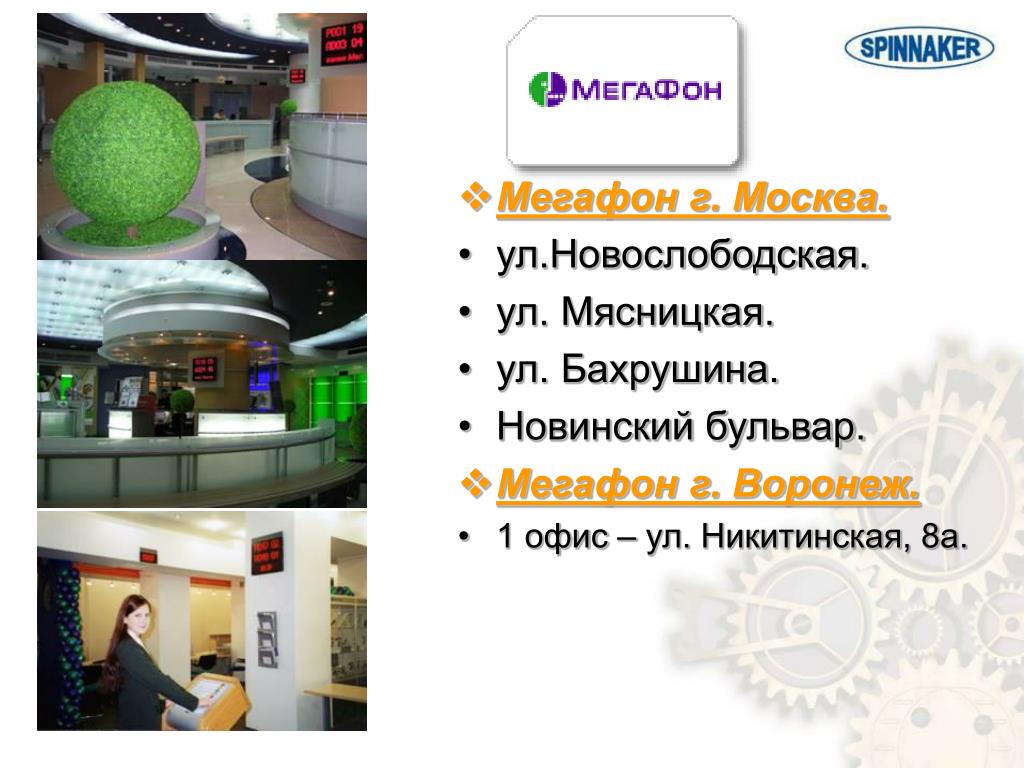 МегаФон

SPINNAKER

❖ Мегафон г. Москва.
• ул.Новослободская.
• ул. Мясницкая.
• ул. Бахрушина.
• Новинский бульвар.
❖ Мегафон г. Воронеж.
• 1 офис – ул. Никитинская, 8а.